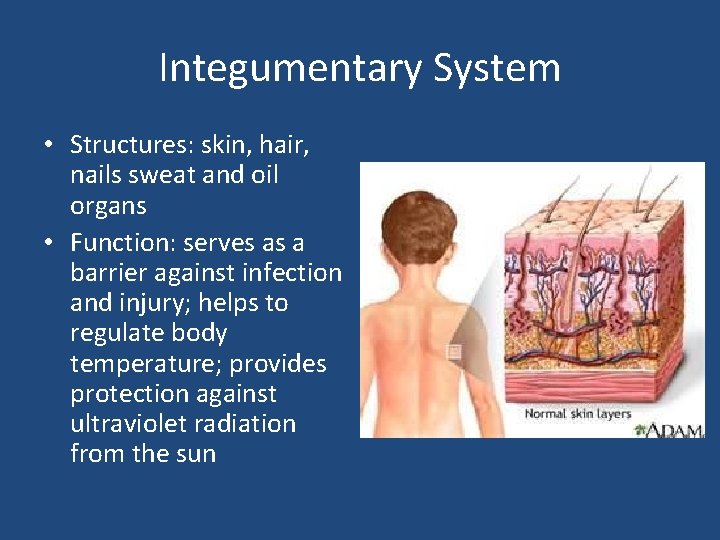 Integumentary System

• Structures: skin, hair, nails sweat and oil organs
• Function: serves as a barrier against infection and injury; helps to regulate body temperature; provides protection against ultraviolet radiation from the sun

Normal skin layers
ADAM.